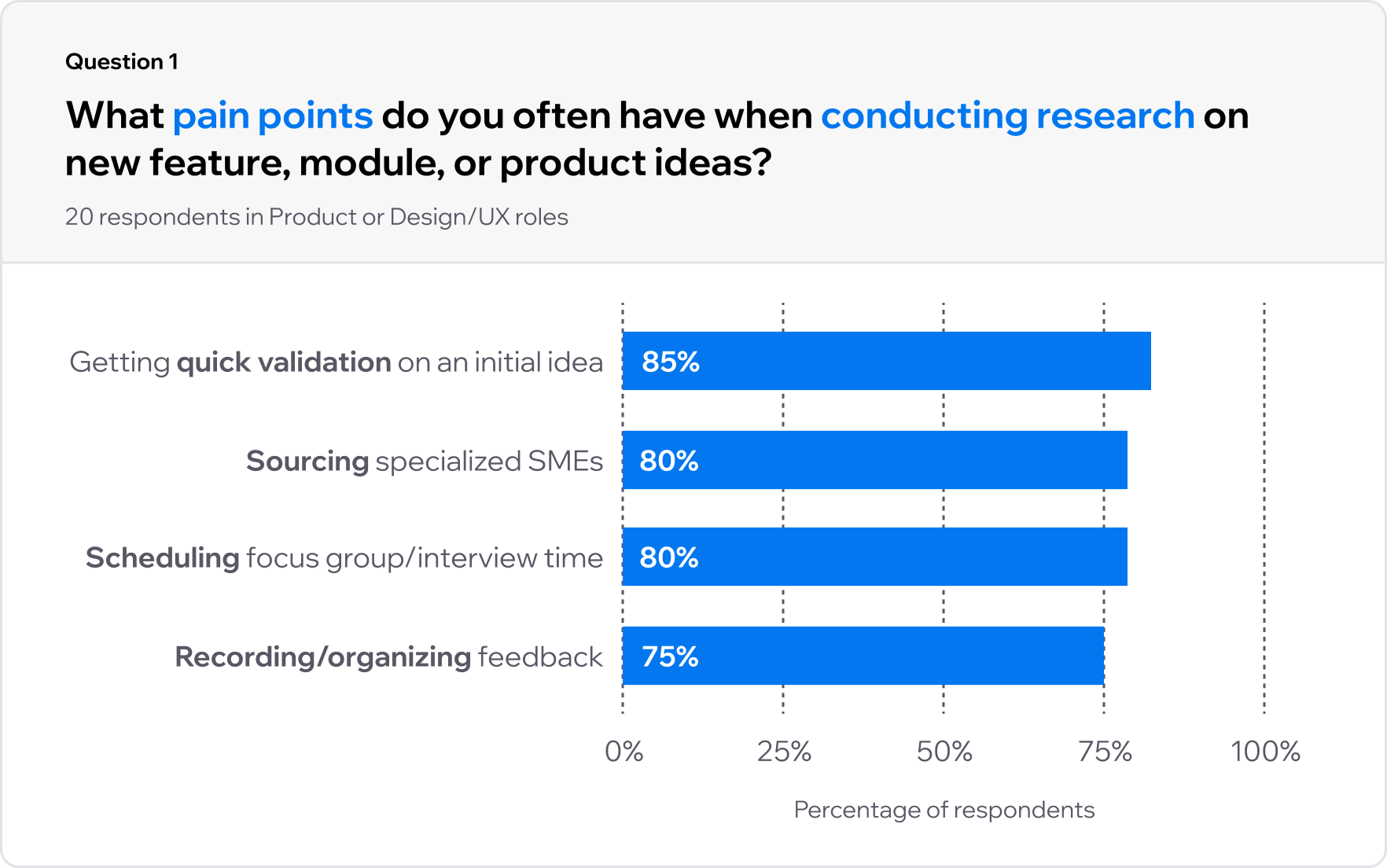 Question 1

What pain points do you often have when conducting research on new feature, module, or product ideas?

20 respondents in Product or Design/UX roles

Getting quick validation on an initial idea 85%

Sourcing specialized SMEs 80%

Scheduling focus group/interview time 80%

Recording/organizing feedback 75%

0% 25% 50% 75% 100%

Percentage of respondents